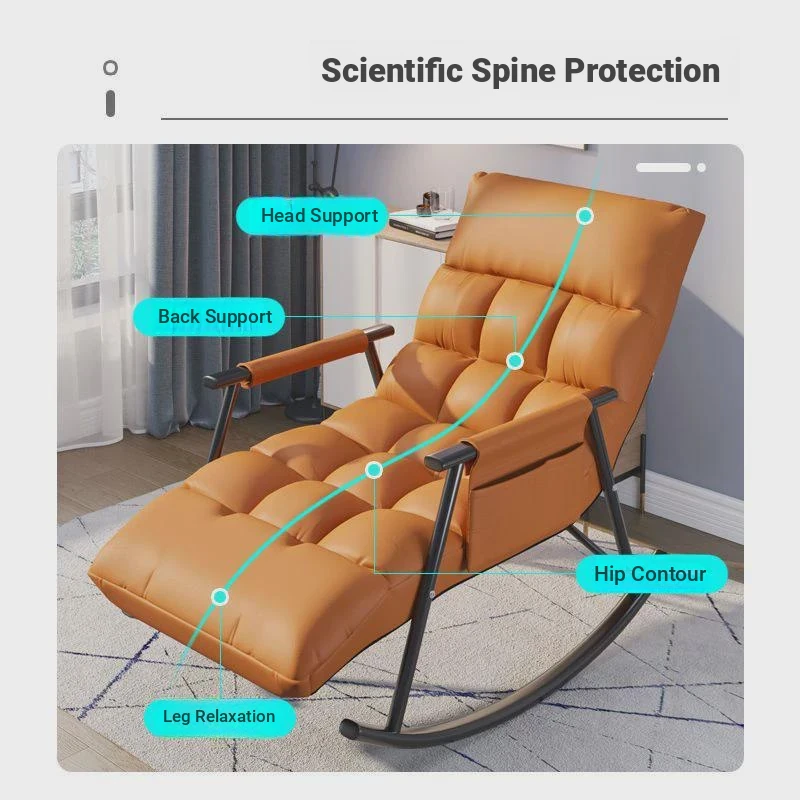 Scientific Spine Protection

Head Support

Back Support

Hip Contour

Leg Relaxation